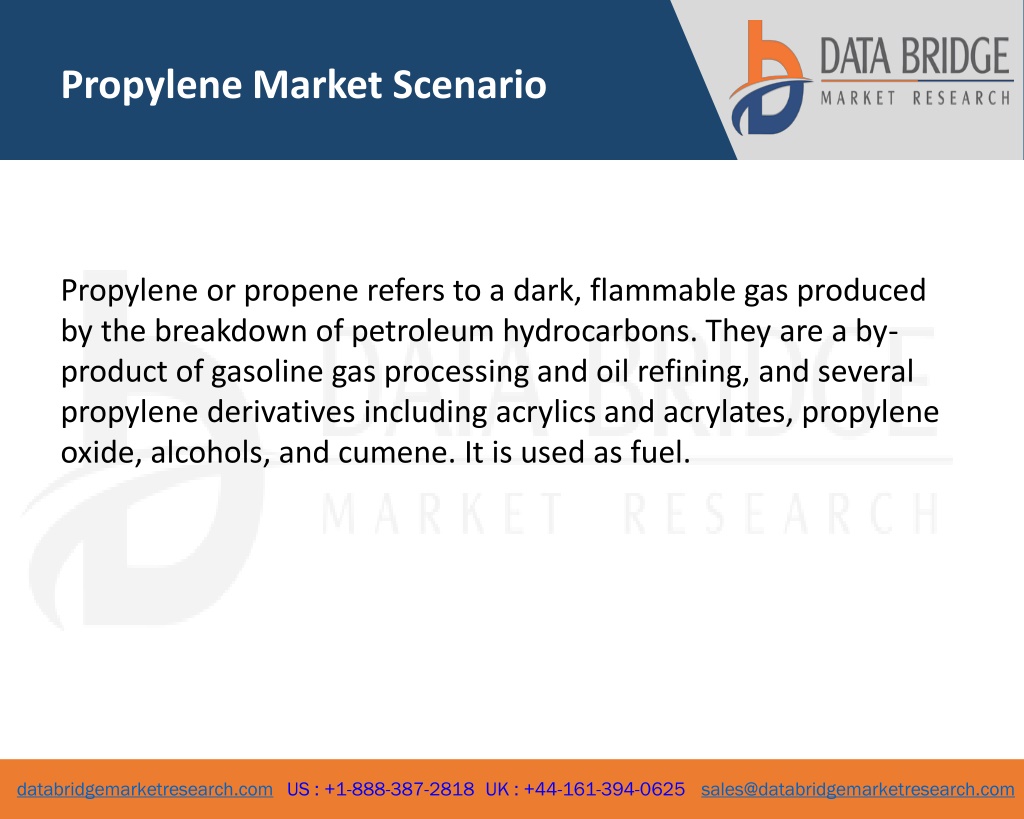 Propylene Market Scenario

DATA BRIDGE
MARKET RESEARCH

Propylene or propene refers to a dark, flammable gas produced by the breakdown of petroleum hydrocarbons. They are a by-product of gasoline gas processing and oil refining, and several propylene derivatives including acrylics and acrylates, propylene oxide, alcohols, and cumene. It is used as fuel.

DATA BRIDGE
MARKET RESEARCH

databridgemarketresearch.com US : +1-888-387-2818 UK : +44-161-394-0625 sales@databridgemarketresearch.com